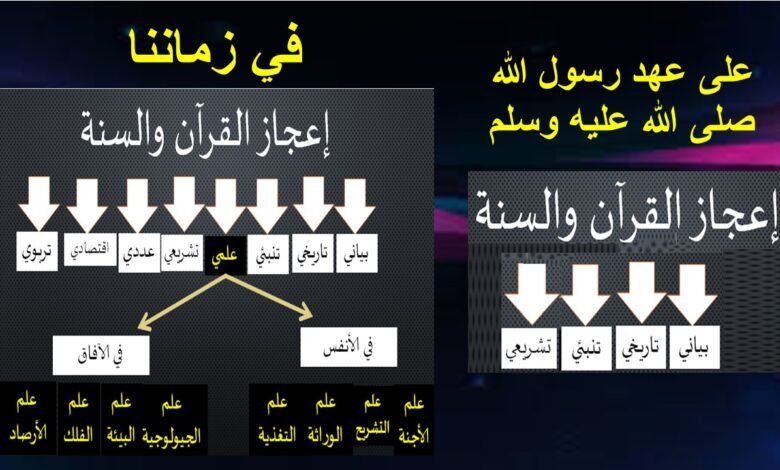 على عهد رسول الله صلى الله عليه وسلم

إعجاز القرآن والسنة

بياني
تاريخي
تنبئ
تشريعي

في زماننا

إعجاز القرآن والسنة

بياني
تاريخي
تنبئ
علمي
تشريعي
عددي
اقتصادي
تربوي

في الأنفس

في الآفاق

علم الأجنة
علم التشريح
علم الوراثة
علم التغذية

علم الجيولوجية
علم البيئة
علم الفلك
علم الأرصاد